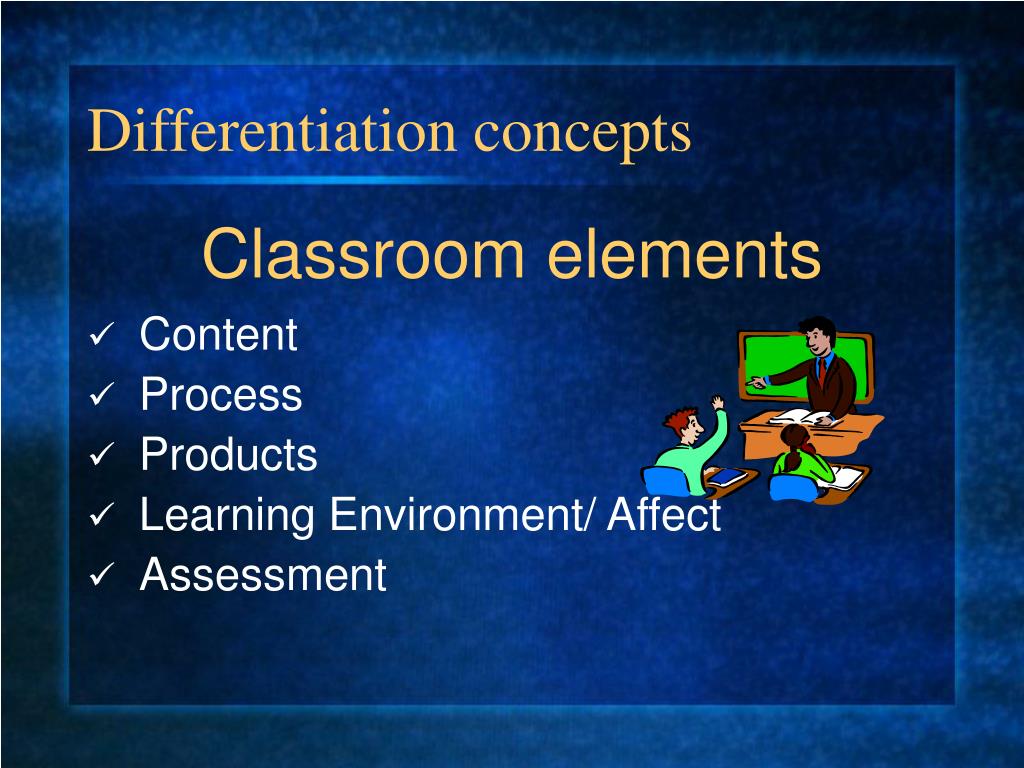 Differentiation concepts

Classroom elements

✓ Content
✓ Process
✓ Products
✓ Learning Environment/ Affect
✓ Assessment